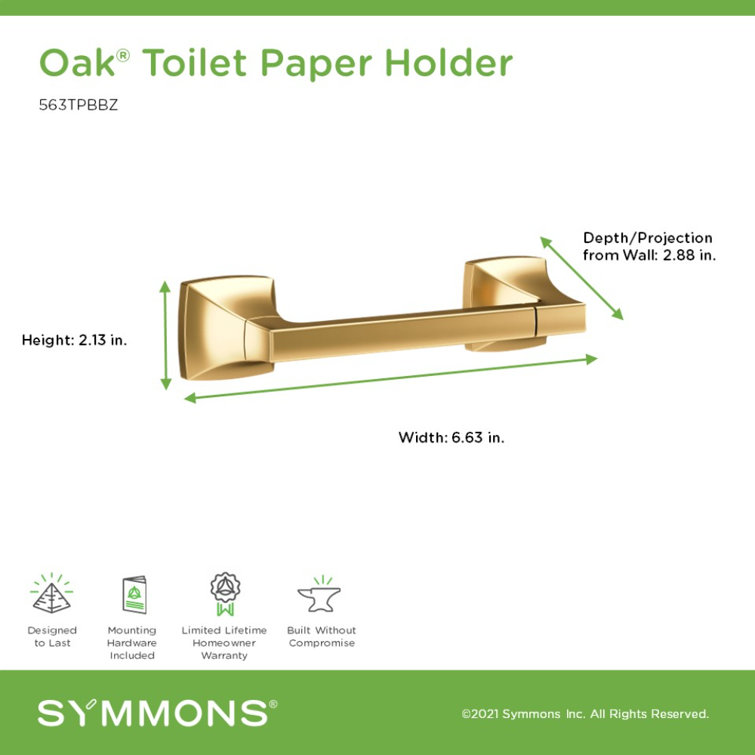 Oak® Toilet Paper Holder

563TPBBZ

Depth/Projection from Wall: 2.88 in.

Height: 2.13 in.

Width: 6.63 in.

Designed to Last

Mounting Hardware Included

Limited Lifetime Homeowner Warranty

Built Without Compromise

SYMMONS®

©2021 Symmons Inc. All Rights Reserved.